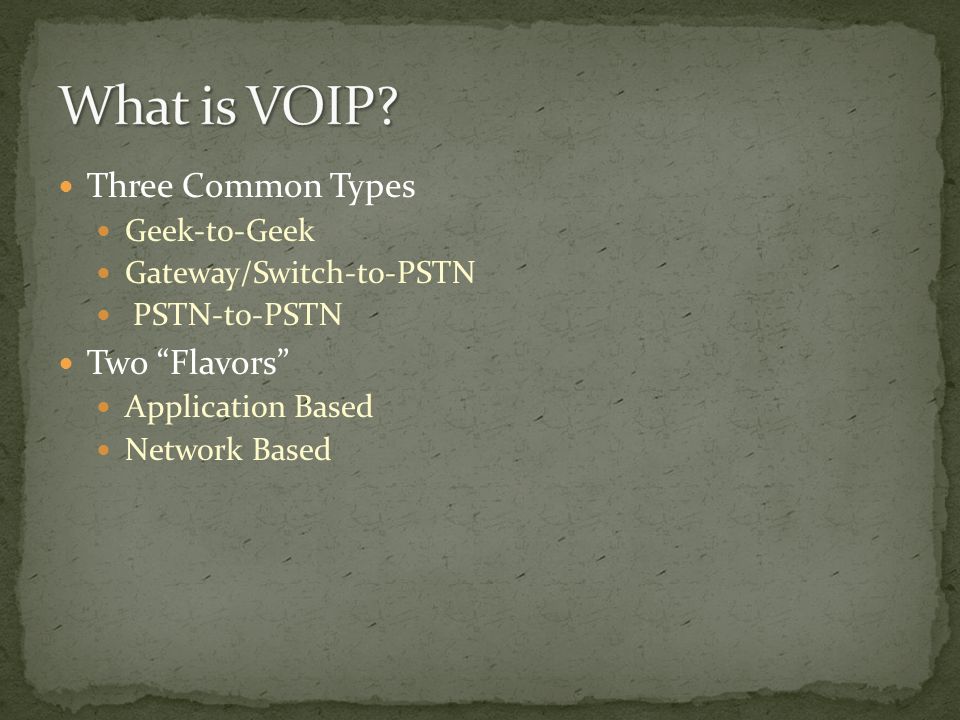 What is VOIP?

- Three Common Types
  - Geek-to-Geek
  - Gateway/Switch-to-PSTN
  - PSTN-to-PSTN
- Two “Flavors”
  - Application Based
  - Network Based